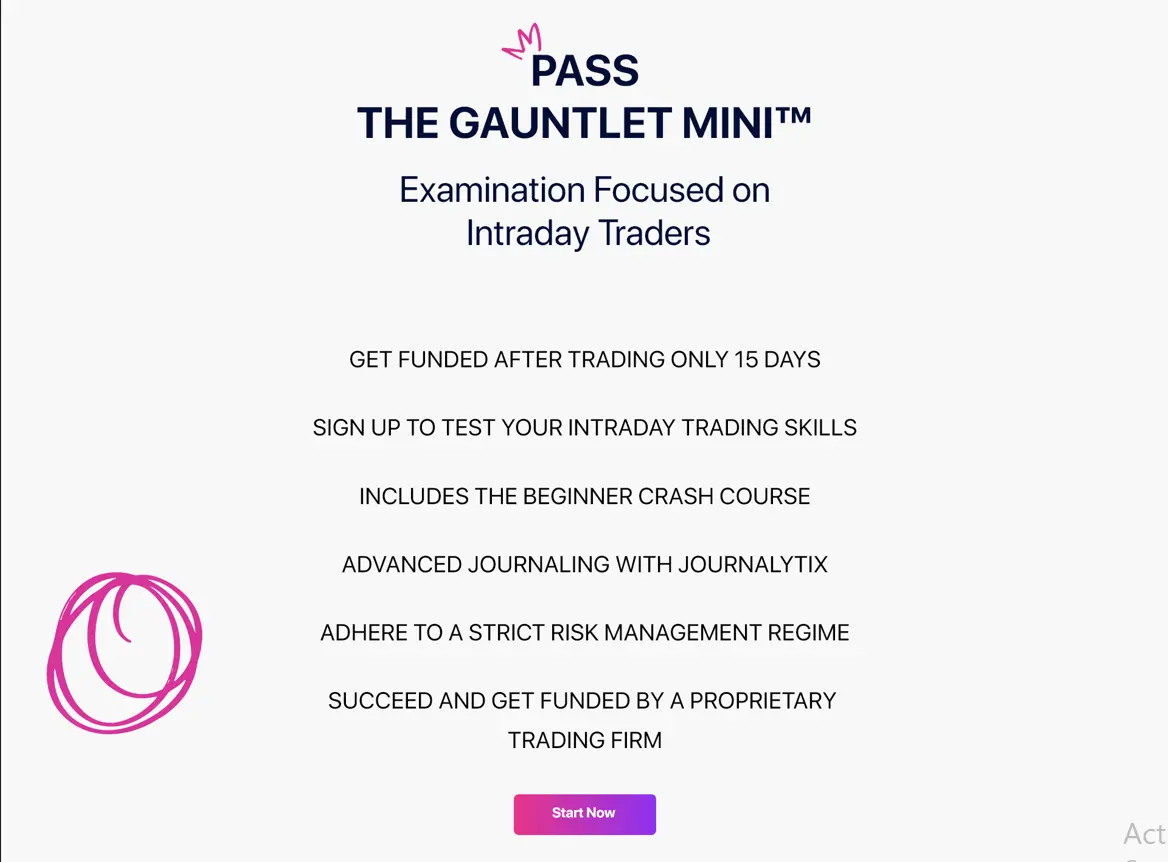 PASS
THE GAUNTLET MINI™

Examination Focused on
Intraday Traders

GET FUNDED AFTER TRADING ONLY 15 DAYS

SIGN UP TO TEST YOUR INTRADAY TRADING SKILLS

INCLUDES THE BEGINNER CRASH COURSE

ADVANCED JOURNALING WITH JOURNALYTIX

ADHERE TO A STRICT RISK MANAGEMENT REGIME

SUCCEED AND GET FUNDED BY A PROPRIETARY TRADING FIRM

Start Now

Act